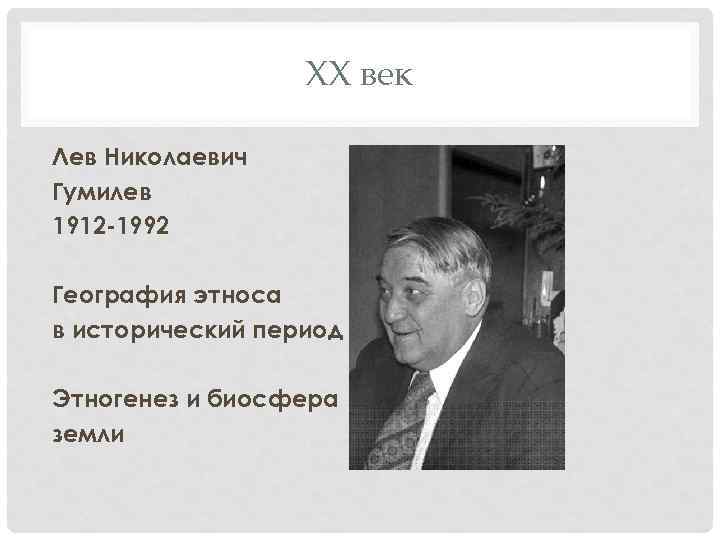 XX век

Лев Николаевич Гумилев
1912-1992

География этноса в исторический период

Этногенез и биосфера земли